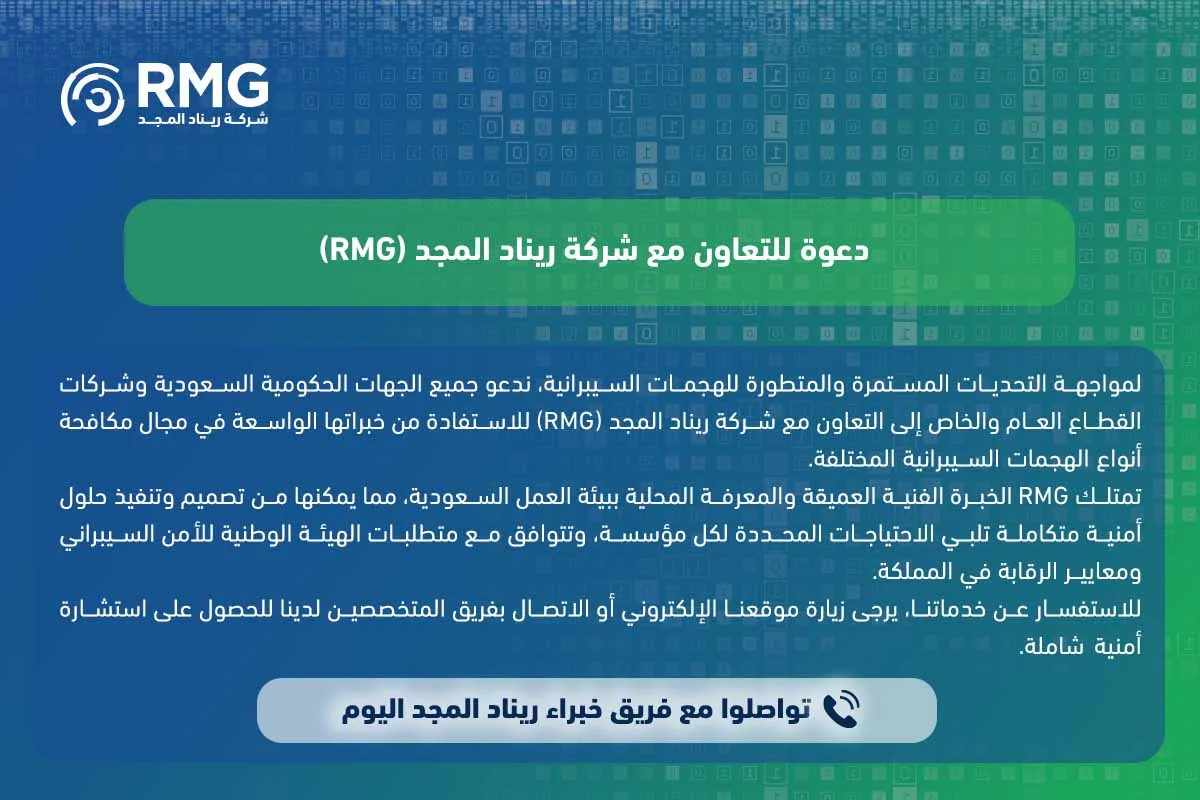 RMG
شركة ريناد المجد

دعوة للتعاون مع شركة ريناد المجد (RMG)

لمواجهة التحديات المستمرة والمتطورة للهجمات السيبرانية، ندعو جميع الجهات الحكومية السعودية وشركات القطاع العام والخاص إلى التعاون مع شركة ريناد المجد (RMG) للاستفادة من خبراتها الواسعة في مجال مكافحة أنواع الهجمات السيبرانية المختلفة.

تمتلك RMG الخبرة الفنية العميقة والمعرفة المحلية ببيئة العمل السعودية، مما يمكنها من تصميم وتنفيذ حلول أمنية متكاملة تلبي الاحتياجات المحددة لكل مؤسسة، وتتوافق مع متطلبات الهيئة الوطنية للأمن السيبراني ومعايير الرقابة في المملكة.

للاستفسار عن خدماتنا، يرجى زيارة موقعنا الإلكتروني أو الاتصال بفريق المتخصصين لدينا للحصول على استشارة أمنية شاملة.

تواصلوا مع فريق خبراء ريناد المجد اليوم